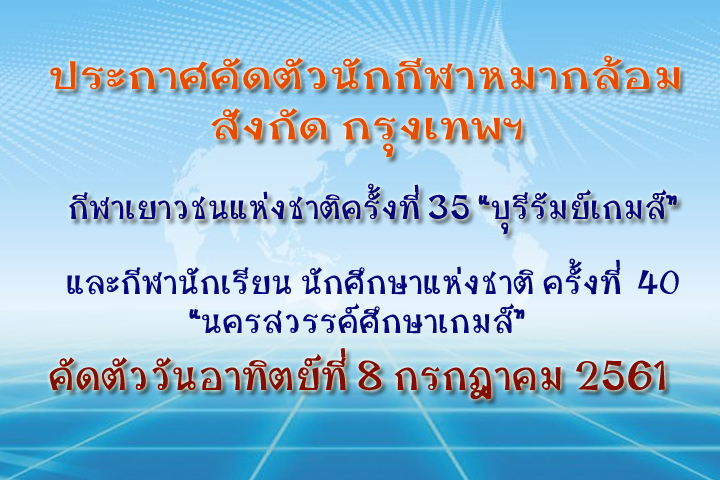 ประกาศคัดตัวนักกีฬาหมากล้อม
สังกัด กรุงเทพฯ

กีฬาเยาวชนแห่งชาติครั้งที่ 35 "บุรีรัมย์เกมส์"

และกีฬานักเรียน นักศึกษาแห่งชาติ ครั้งที่ 40 "นครสวรรค์ศึกษาเกมส์"

คัดตัววันอาทิตย์ที่ 8 กรกฎาคม 2561